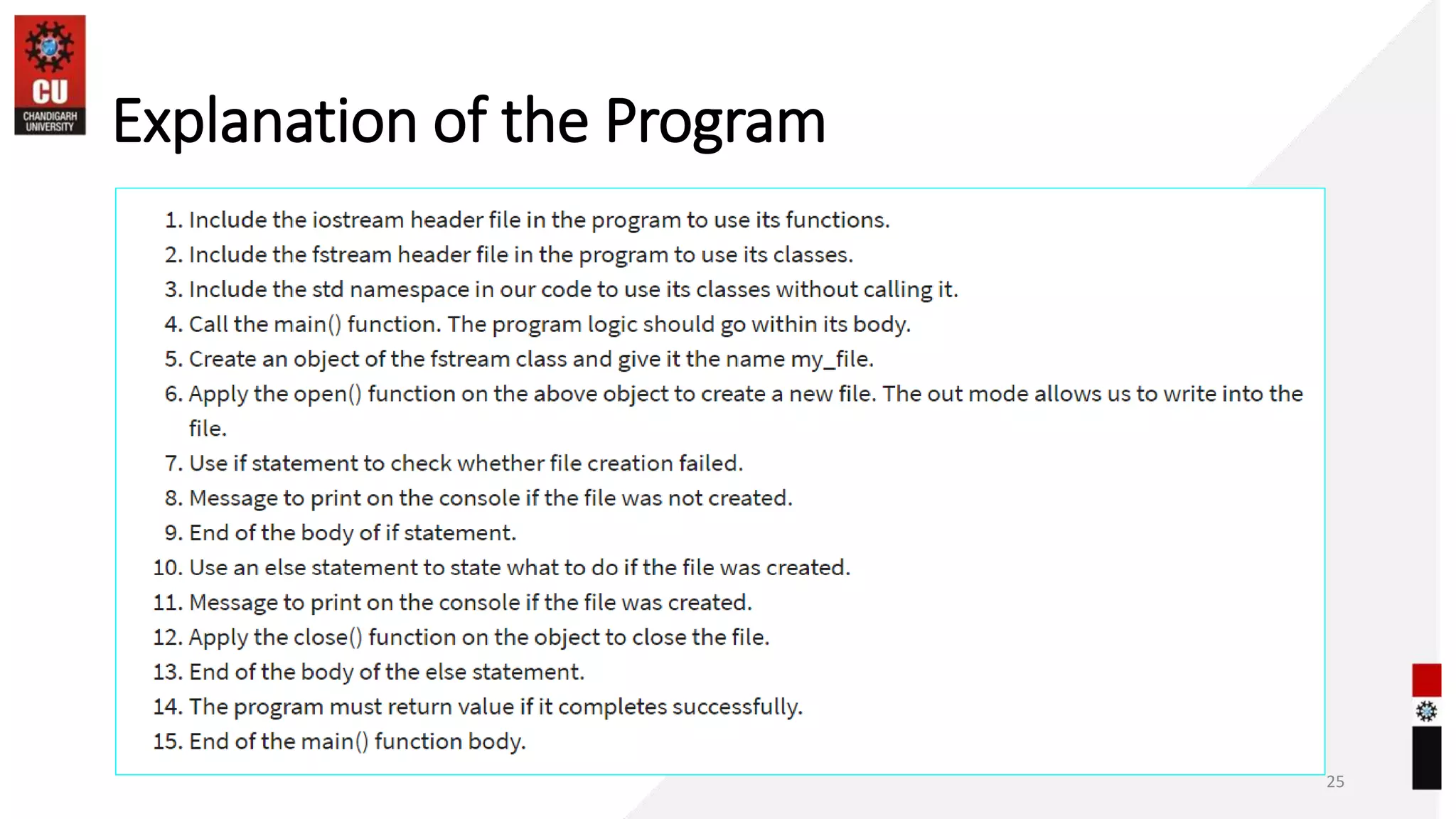 CU
CHANDIGARH UNIVERSITY

Explanation of the Program

1. Include the iostream header file in the program to use its functions.
2. Include the fstream header file in the program to use its classes.
3. Include the std namespace in our code to use its classes without calling it.
4. Call the main() function. The program logic should go within its body.
5. Create an object of the fstream class and give it the name my_file.
6. Apply the open() function on the above object to create a new file. The out mode allows us to write into the file.
7. Use if statement to check whether file creation failed.
8. Message to print on the console if the file was not created.
9. End of the body of if statement.
10. Use an else statement to state what to do if the file was created.
11. Message to print on the console if the file was created.
12. Apply the close() function on the object to close the file.
13. End of the body of the else statement.
14. The program must return value if it completes successfully.
15. End of the main() function body.

25